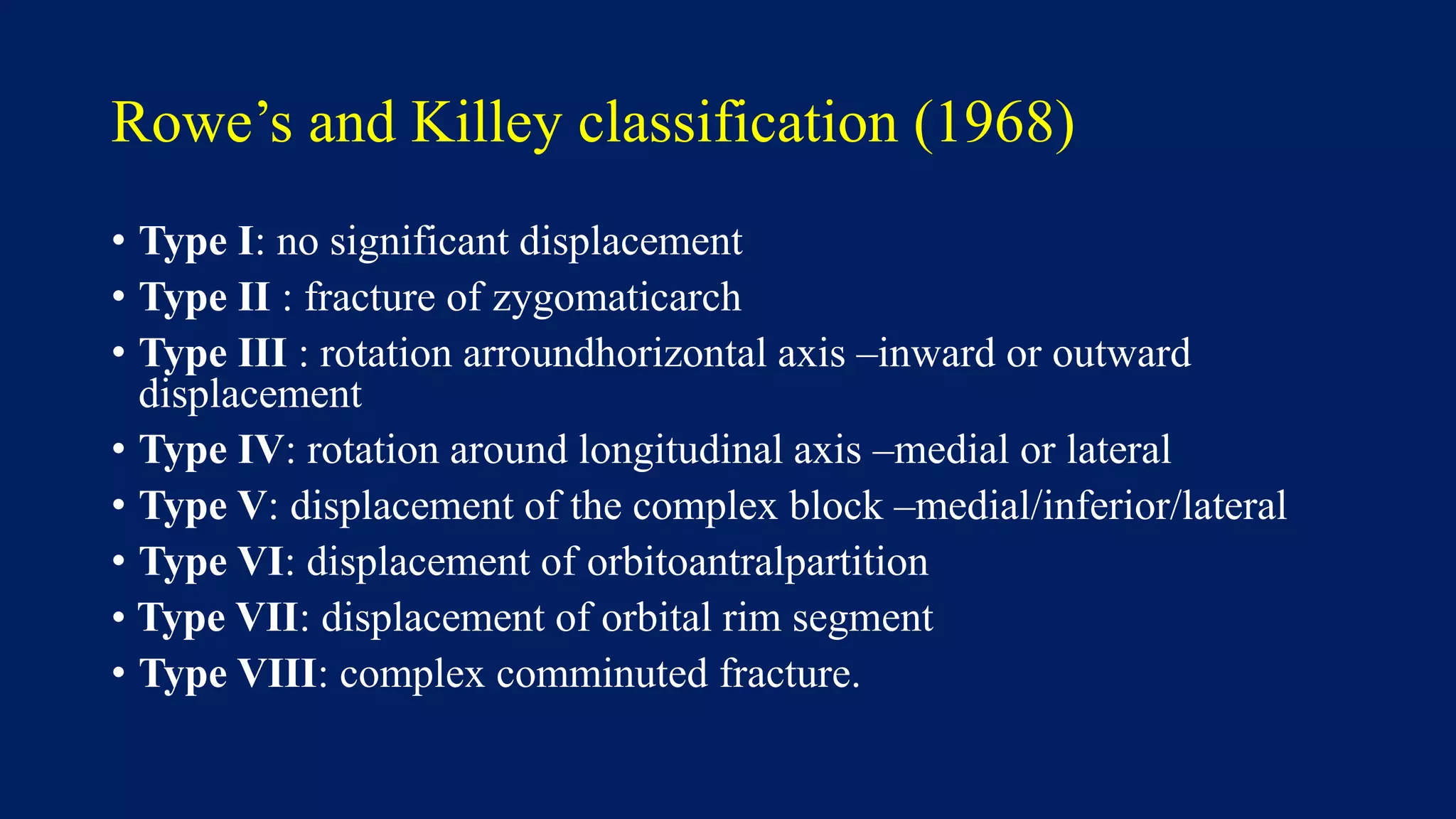 Rowe’s and Killey classification (1968)

• Type I: no significant displacement
• Type II : fracture of zygomaticarch
• Type III : rotation arroundhorizontal axis –inward or outward displacement
• Type IV: rotation around longitudinal axis –medial or lateral
• Type V: displacement of the complex block –medial/inferior/lateral
• Type VI: displacement of orbitoantralpartition
• Type VII: displacement of orbital rim segment
• Type VIII: complex comminuted fracture.